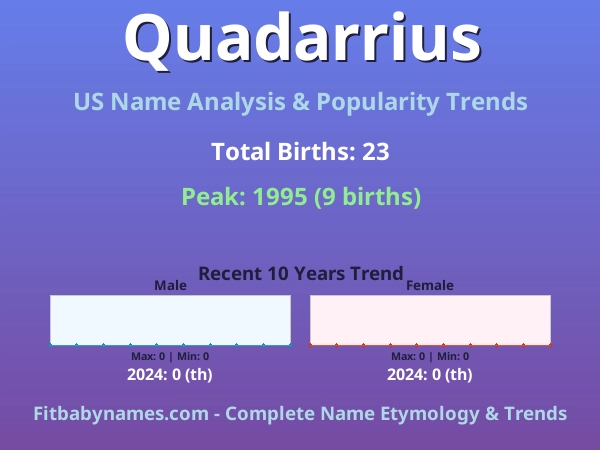 Quadarrius

US Name Analysis & Popularity Trends

Total Births: 23

Peak: 1995 (9 births)

Recent 10 Years Trend

Male

Max: 0 | Min: 0

2024: 0 (th)

Female

Max: 0 | Min: 0

2024: 0 (th)

Fitbabynames.com - Complete Name Etymology & Trends